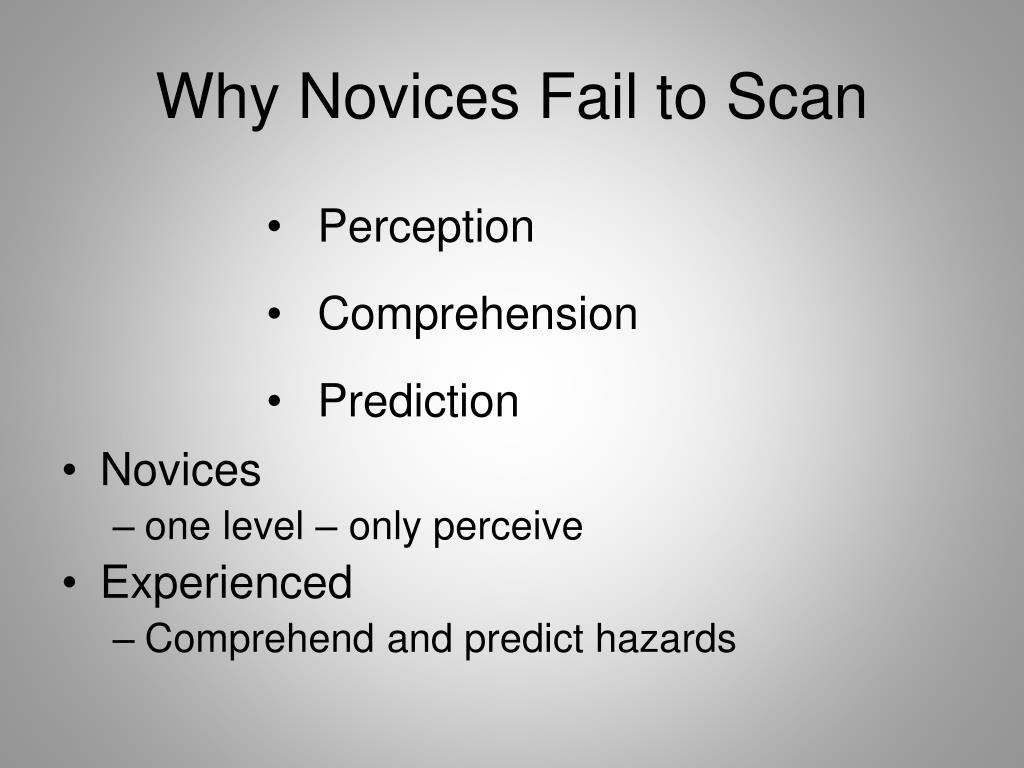 Why Novices Fail to Scan

• Perception
• Comprehension
• Prediction

• Novices
– one level – only perceive
• Experienced
– Comprehend and predict hazards